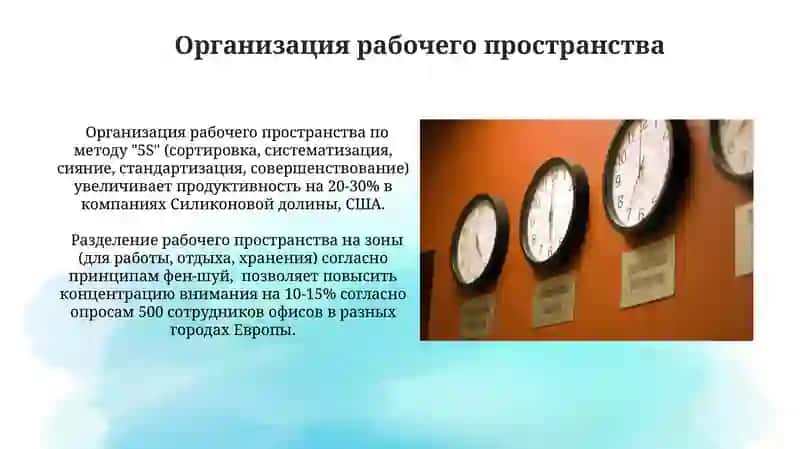 Организация рабочего пространства

Организация рабочего пространства по методу "5S" (сортировка, систематизация, сияние, стандартизация, совершенствование) увеличивает продуктивность на 20-30% в компаниях Силиконовой долины, США.

Разделение рабочего пространства на зоны (для работы, отдыха, хранения) согласно принципам фен-шуй, позволяет повысить концентрацию внимания на 10-15% согласно опросам 500 сотрудников офисов в разных городах Европы.